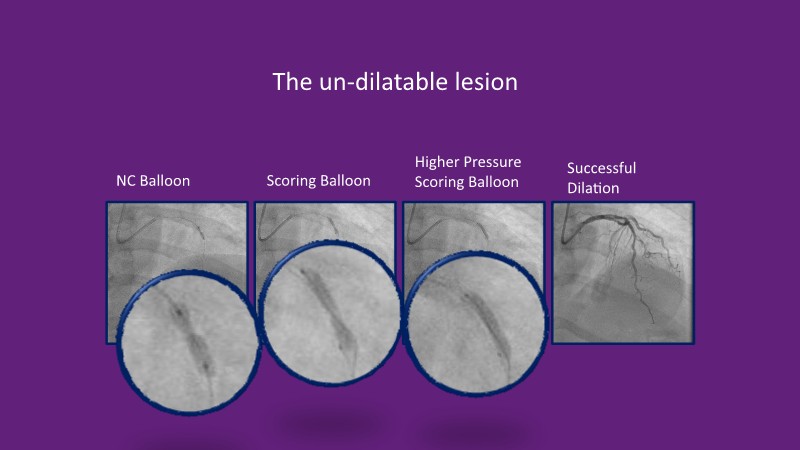 The un-dilatable lesion

NC Balloon

Scoring Balloon

Higher Pressure Scoring Balloon

Successful Dilation